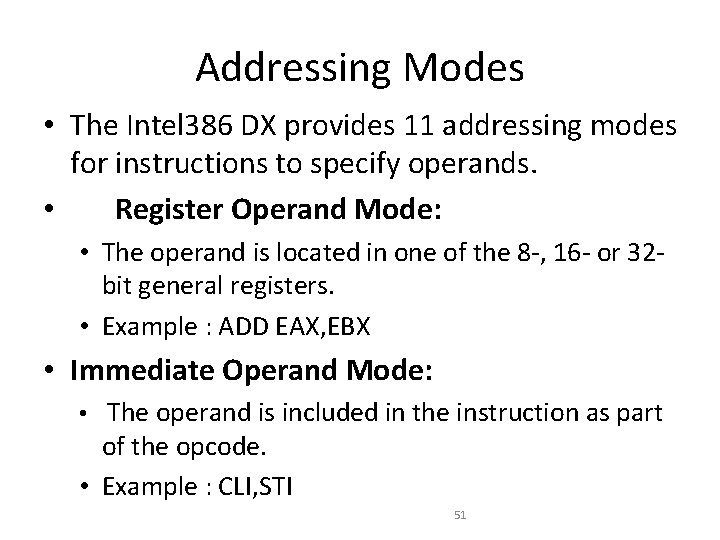 Addressing Modes

• The Intel386 DX provides 11 addressing modes for instructions to specify operands.

• Register Operand Mode:

• The operand is located in one of the 8-, 16- or 32-bit general registers.

• Example : ADD EAX,EBX

• Immediate Operand Mode:

• The operand is included in the instruction as part of the opcode.

• Example : CLI,STI

51